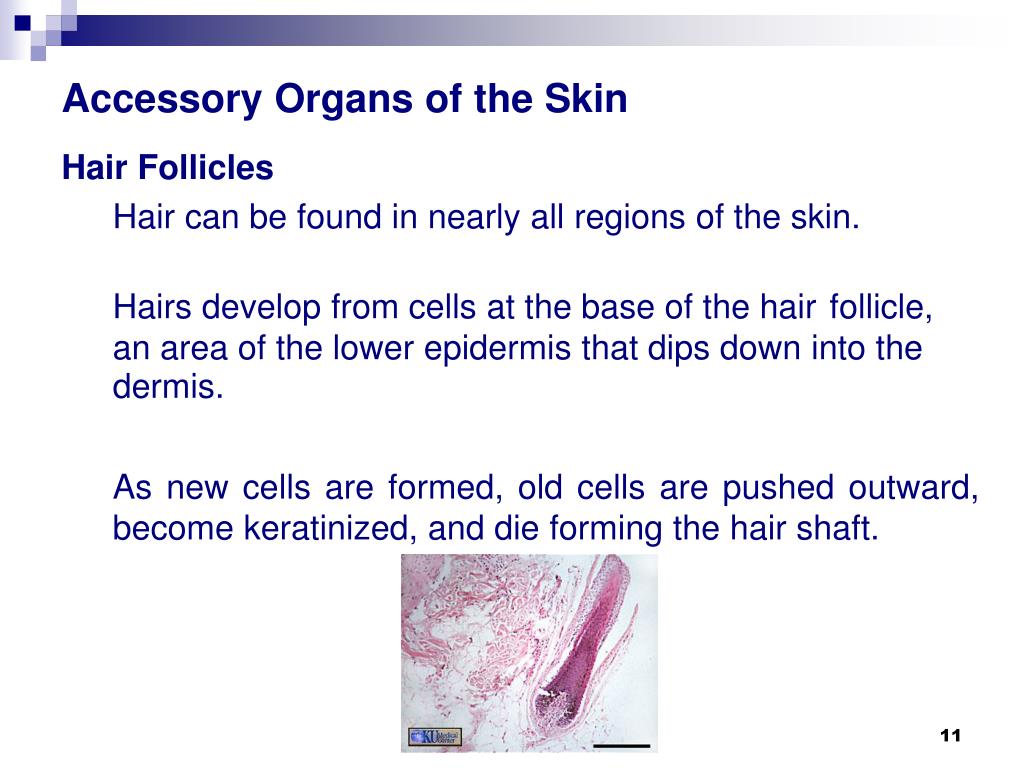 Accessory Organs of the Skin

Hair Follicles

Hair can be found in nearly all regions of the skin.

Hairs develop from cells at the base of the hair follicle, an area of the lower epidermis that dips down into the dermis.

As new cells are formed, old cells are pushed outward, become keratinized, and die forming the hair shaft.

KU Medical Center

11